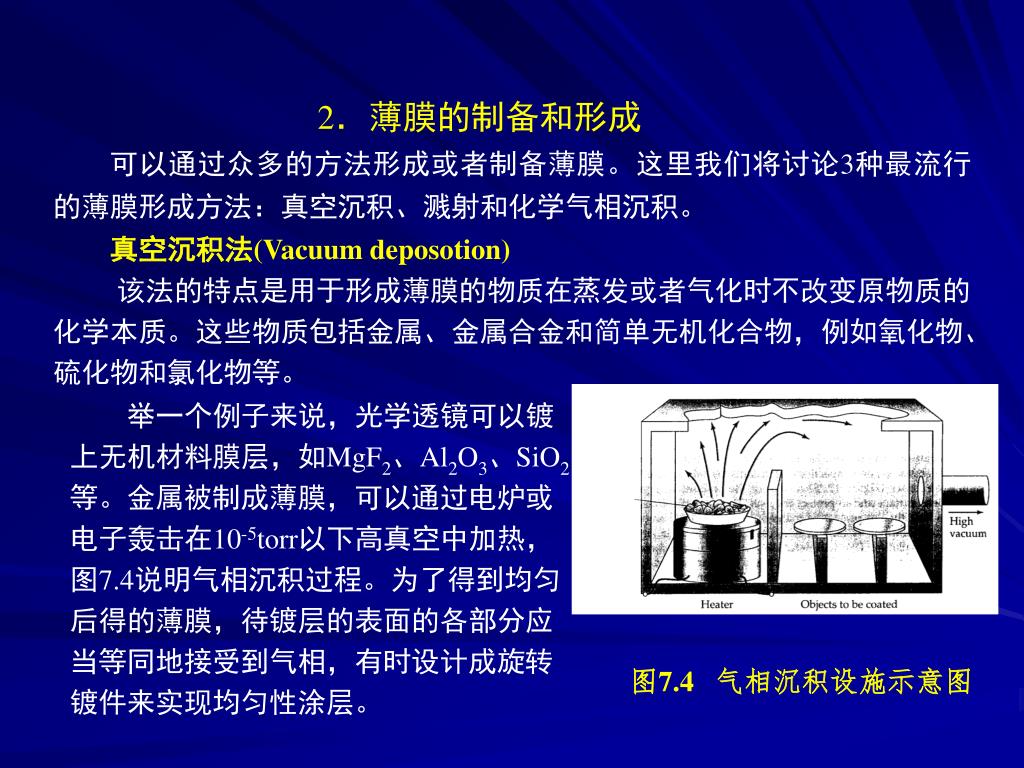 2．薄膜的制备和形成

可以通过众多的方法形成或者制备薄膜。这里我们将讨论3种最流行的薄膜形成方法：真空沉积、溅射和化学气相沉积。

真空沉积法(Vacuum deposotion)

该法的特点是用于形成薄膜的物质在蒸发或者气化时不改变原物质的化学本质。这些物质包括金属、金属合金和简单无机化合物，例如氧化物、硫化物和氯化物等。

举一个例子来说，光学透镜可以镀上无机材料膜层，如$MgF_2$、$Al_2O_3$、$SiO_2$等。金属被制成薄膜，可以通过电炉或电子轰击在$10^{-5}$torr以下高真空中加热，图7.4说明气相沉积过程。为了得到均匀后得的薄膜，待镀层的表面的各部分应当等同地接受到气相，有时设计成旋转镀件来实现均匀性涂层。

High vacuum

Heater

Objects to be coated

图7.4 气相沉积设施示意图